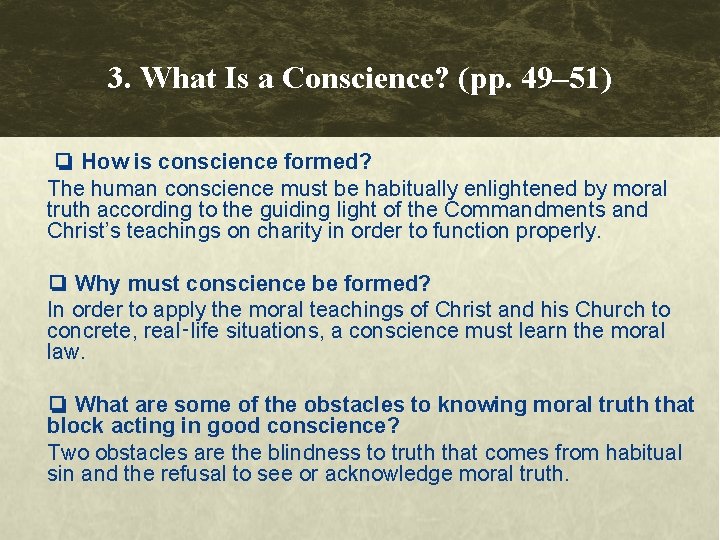 3. What Is a Conscience? (pp. 49–51)

❑ How is conscience formed?
The human conscience must be habitually enlightened by moral truth according to the guiding light of the Commandments and Christ's teachings on charity in order to function properly.

❑ Why must conscience be formed?
In order to apply the moral teachings of Christ and his Church to concrete, real-life situations, a conscience must learn the moral law.

❑ What are some of the obstacles to knowing moral truth that block acting in good conscience?
Two obstacles are the blindness to truth that comes from habitual sin and the refusal to see or acknowledge moral truth.